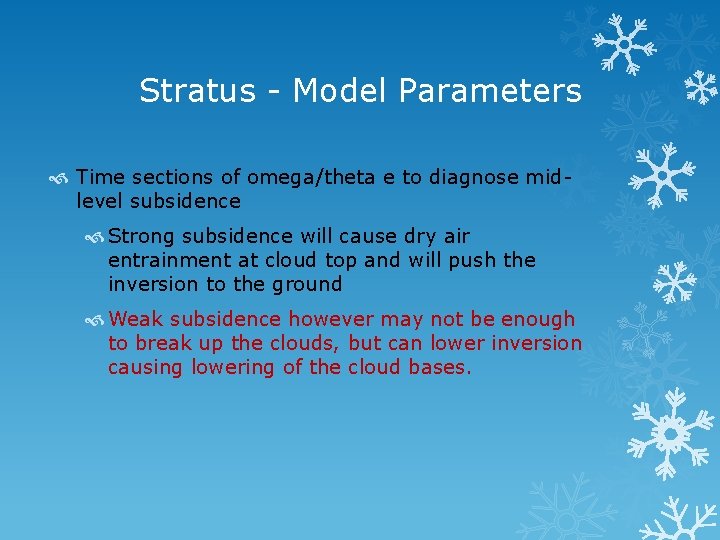 Stratus - Model Parameters

Time sections of omega/theta e to diagnose mid-level subsidence

Strong subsidence will cause dry air entrainment at cloud top and will push the inversion to the ground

Weak subsidence however may not be enough to break up the clouds, but can lower inversion causing lowering of the cloud bases.